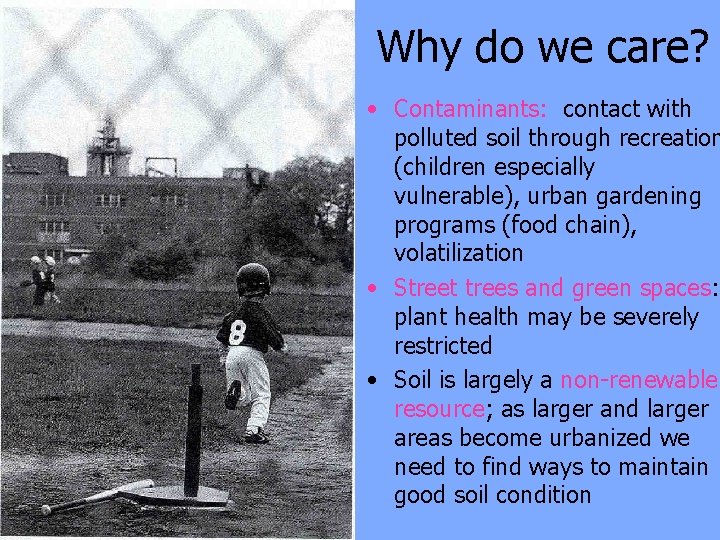 8

Why do we care?

• Contaminants: contact with polluted soil through recreation (children especially vulnerable), urban gardening programs (food chain), volatilization

• Street trees and green spaces: plant health may be severely restricted

• Soil is largely a non-renewable resource; as larger and larger areas become urbanized we need to find ways to maintain good soil condition